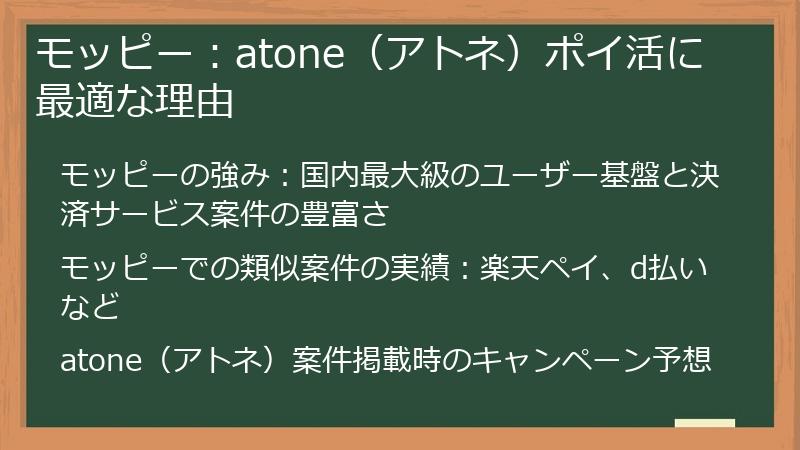 モッピー：atone（アトネ）ポイ活に最適な理由

モッピーの強み：国内最大級のユーザー基盤と決済サービス案件の豊富さ

モッピーでの類似案件の実績：楽天ペイ、d払いなど

atone（アトネ）案件掲載時のキャンペーン予想